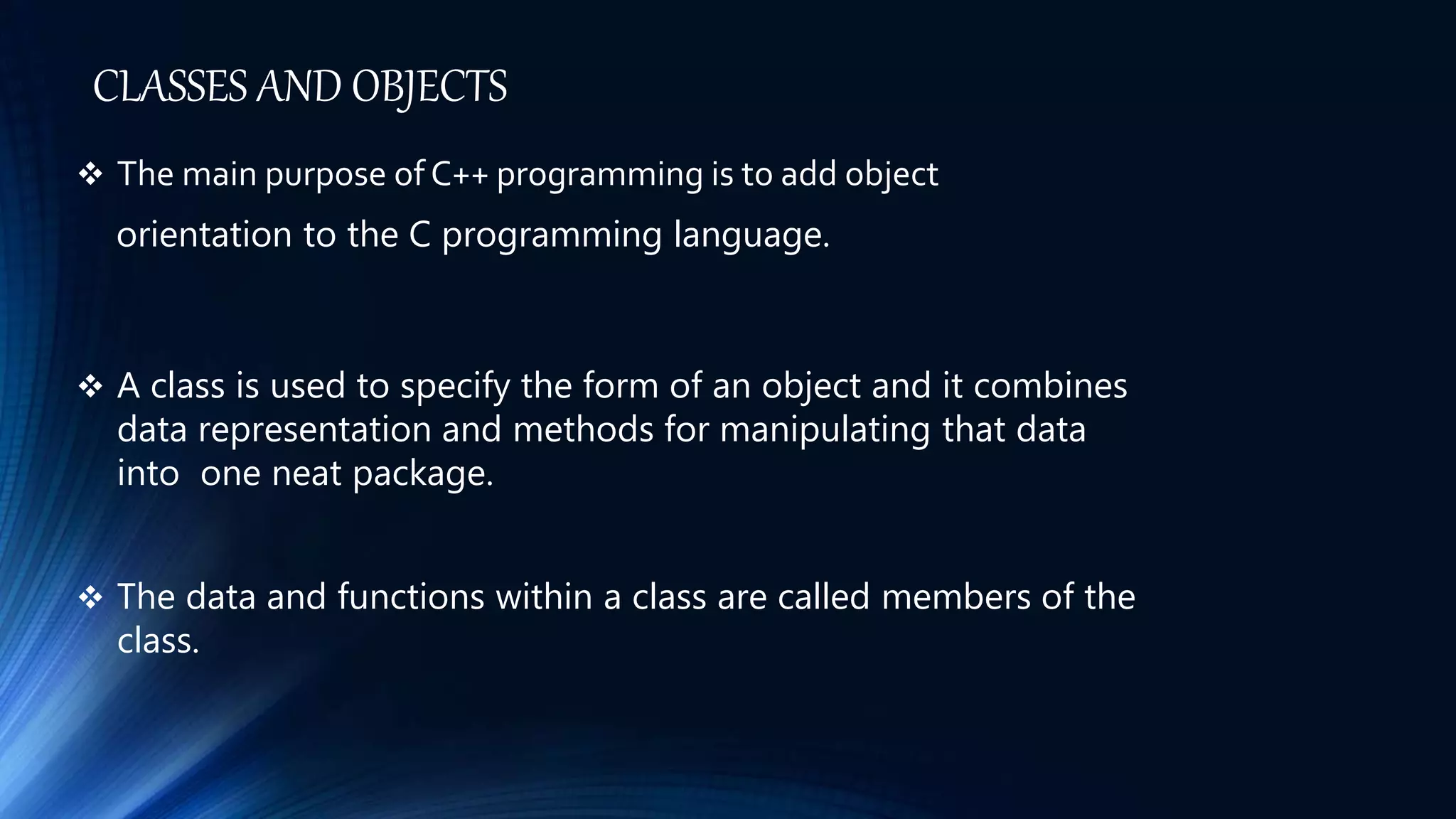 CLASSES AND OBJECTS

❖ The main purpose of C++ programming is to add object orientation to the C programming language.

❖ A class is used to specify the form of an object and it combines data representation and methods for manipulating that data into one neat package.

❖ The data and functions within a class are called members of the class.